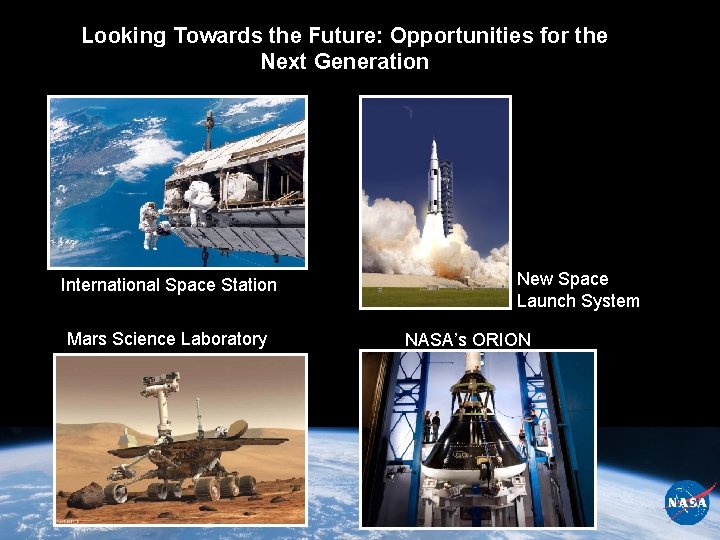 Looking Towards the Future: Opportunities for the Next Generation

International Space Station

New Space Launch System

Mars Science Laboratory

NASA's ORION

NASA